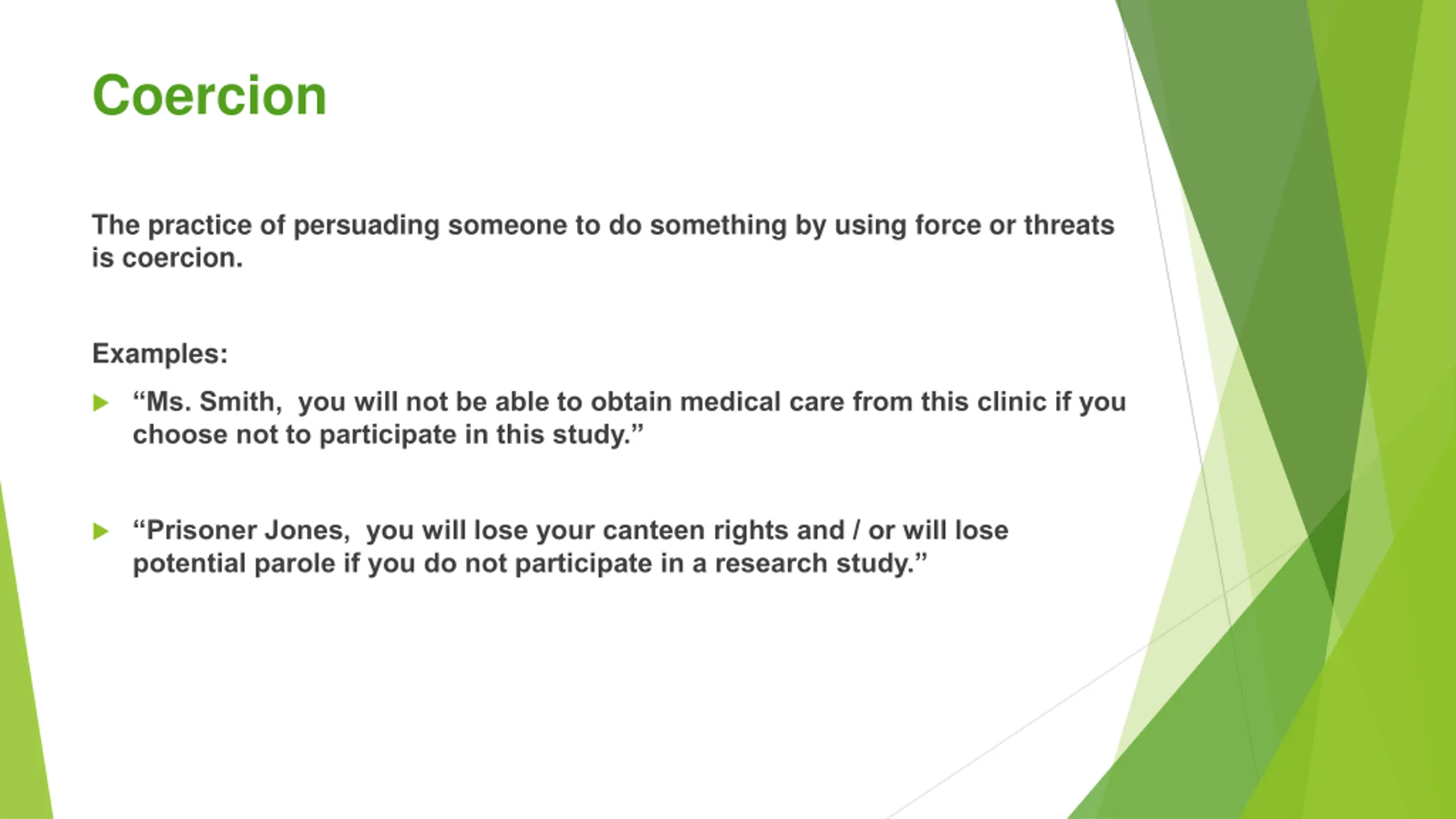 Coercion

The practice of persuading someone to do something by using force or threats is coercion.

Examples:

“Ms. Smith, you will not be able to obtain medical care from this clinic if you choose not to participate in this study.”

“Prisoner Jones, you will lose your canteen rights and / or will lose potential parole if you do not participate in a research study.”